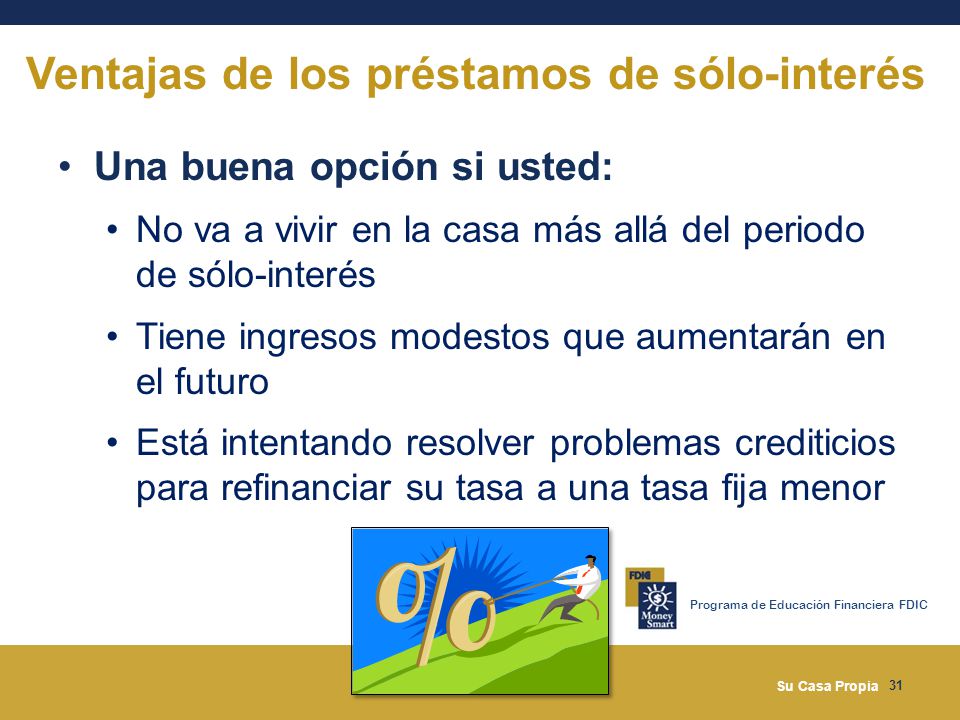 Ventajas de los préstamos de sólo-interés

• Una buena opción si usted:

• No va a vivir en la casa más allá del periodo de sólo-interés

• Tiene ingresos modestos que aumentarán en el futuro

• Está intentando resolver problemas crediticios para refinanciar su tasa a una tasa fija menor

%

FDIC

Money Smart

Programa de Educación Financiera FDIC

Su Casa Propia 31